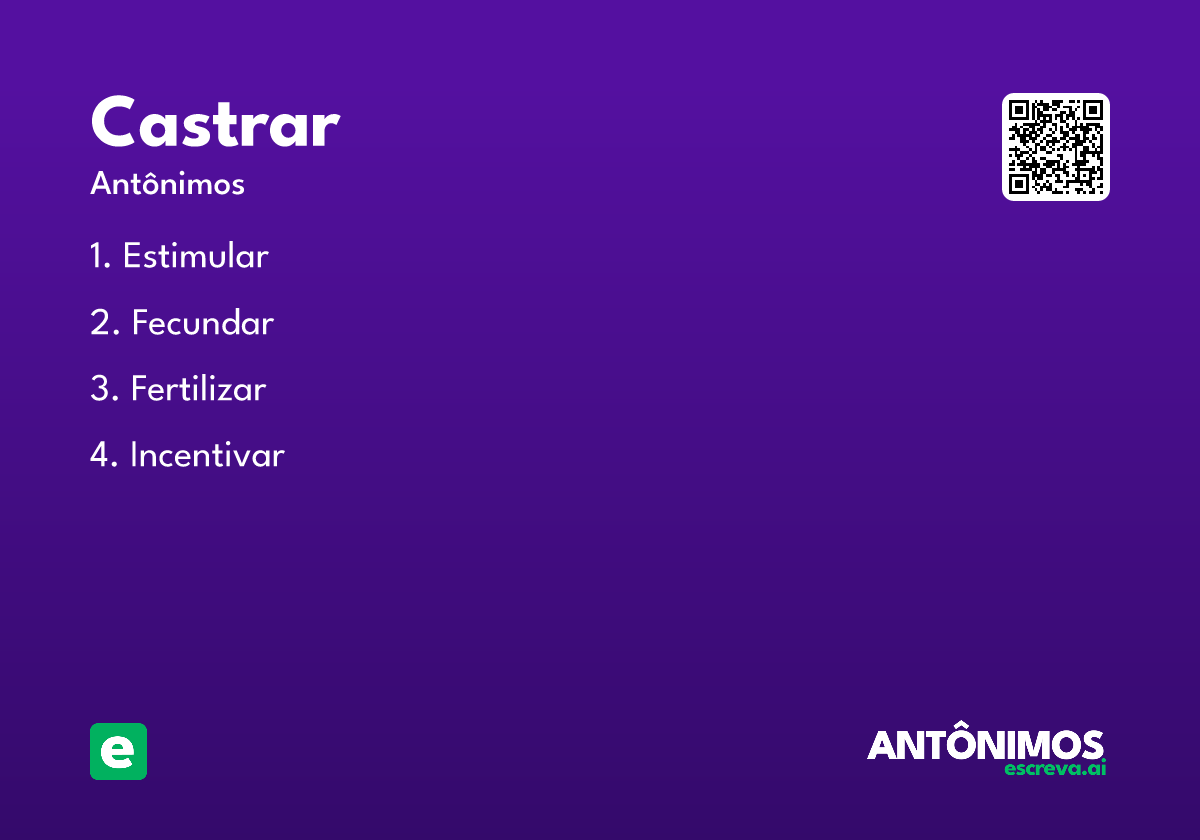 Castrar
Antônimos

1. Estimular
2. Fecundar
3. Fertilizar
4. Incentivar

e

ANTÔNIMOS
escreva.ai